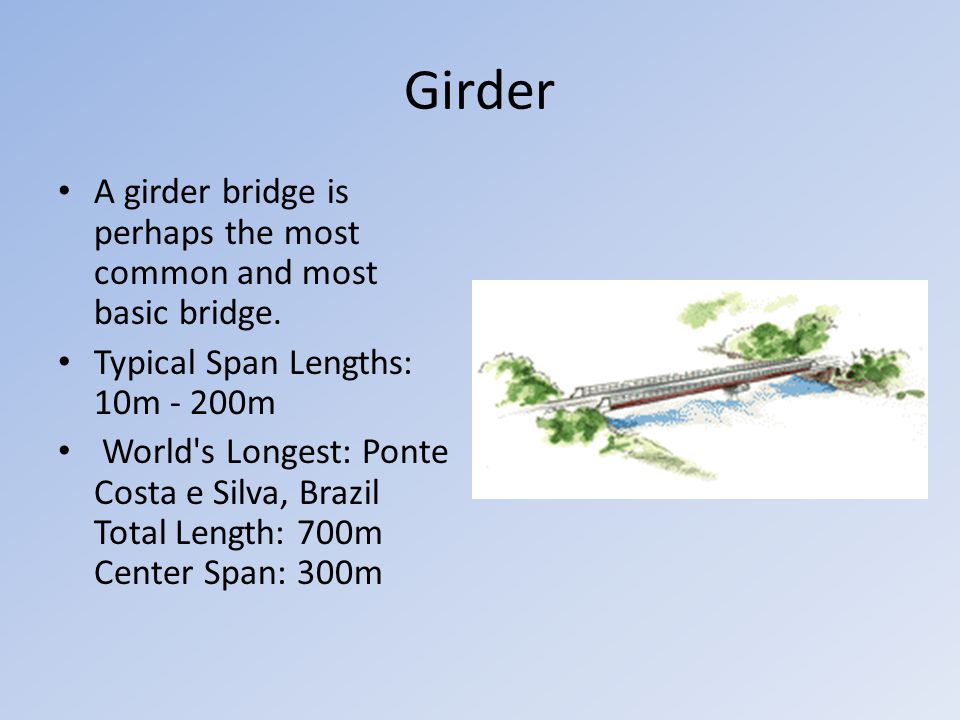 Girder

• A girder bridge is perhaps the most common and most basic bridge.

• Typical Span Lengths: 10m - 200m

• World's Longest: Ponte Costa e Silva, Brazil
Total Length: 700m
Center Span: 300m